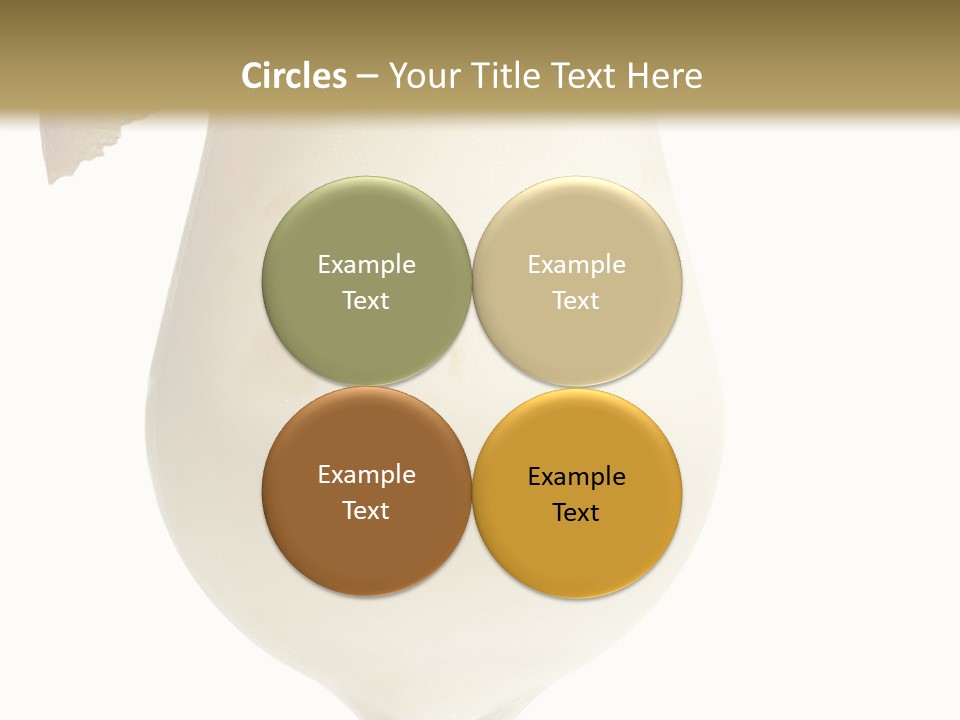 Circles – Your Title Text Here

Example Text

Example Text

Example Text

Example Text